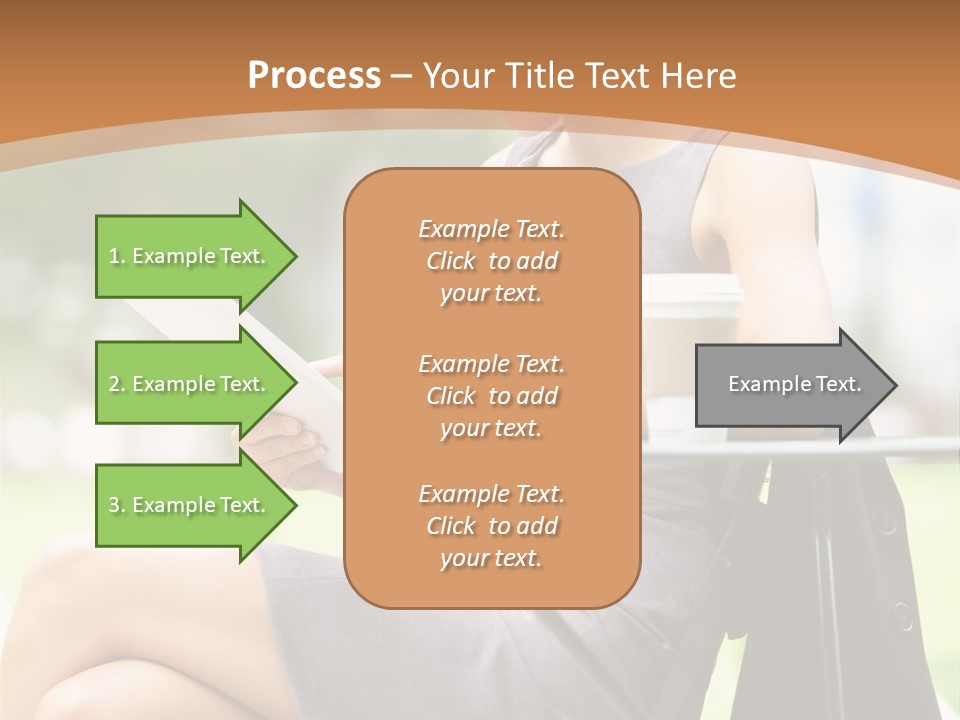 Process – Your Title Text Here

1. Example Text.

2. Example Text.

3. Example Text.

Example Text. Click to add your text.

Example Text. Click to add your text.

Example Text. Click to add your text.

Example Text.